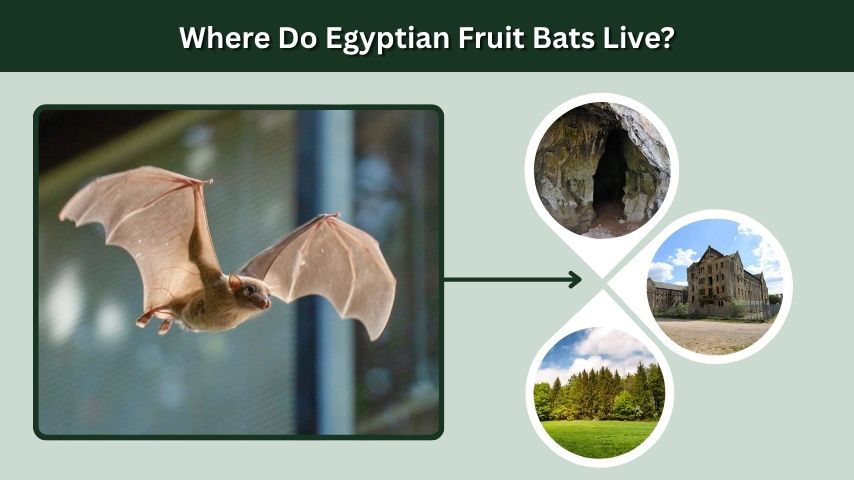 Where Do Egyptian Fruit Bats Live?